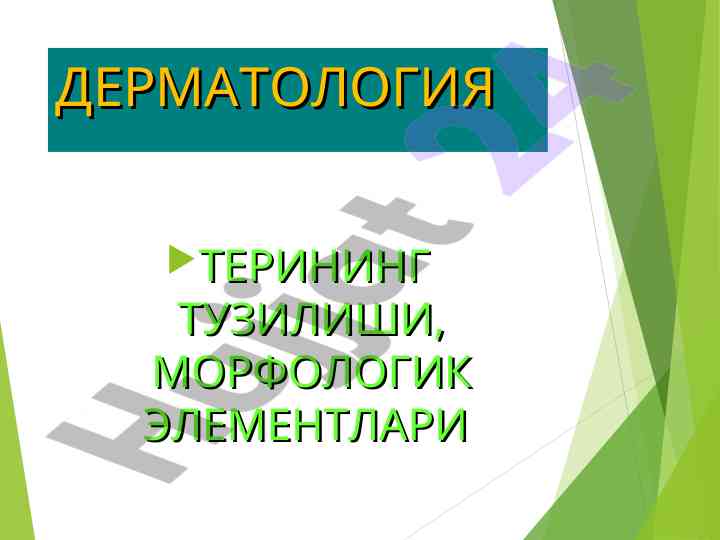 ДЕРМАТОЛОГИЯ

ТЕРИНИНГ ТУЗИЛИШИ, МОРФОЛОГИК ЭЛЕМЕНТЛАРИ

Hujjat 24